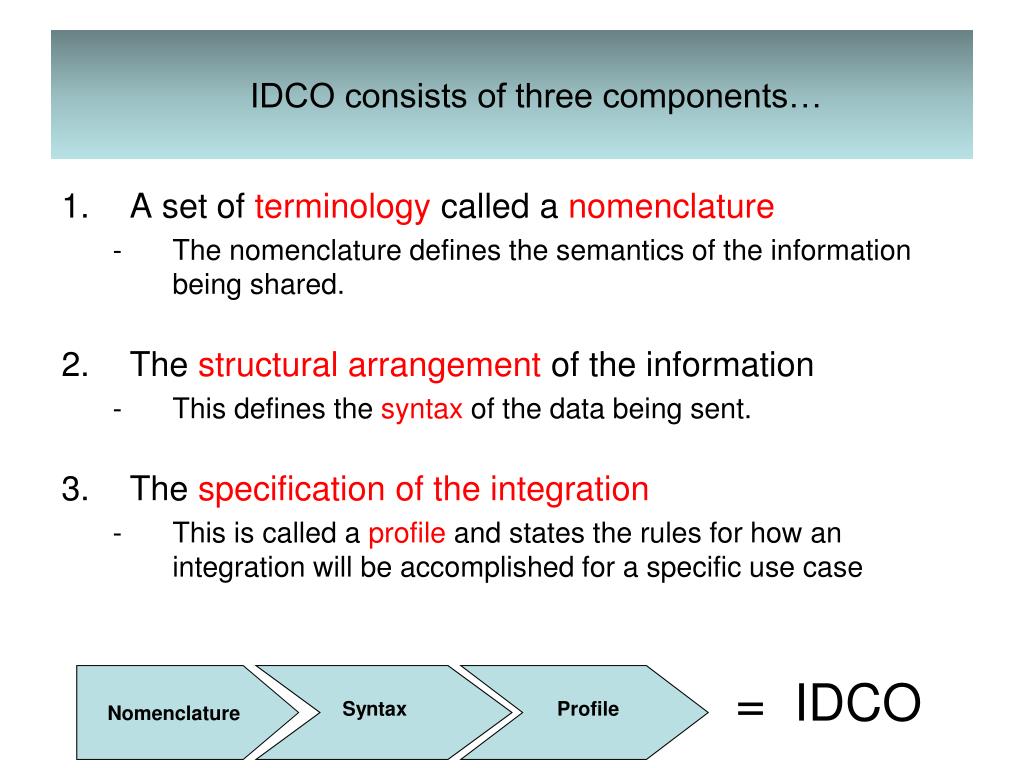 IDCO consists of three components…

1. A set of terminology called a nomenclature
- The nomenclature defines the semantics of the information being shared.

2. The structural arrangement of the information
- This defines the syntax of the data being sent.

3. The specification of the integration
- This is called a profile and states the rules for how an integration will be accomplished for a specific use case

Nomenclature

Syntax

Profile

= IDCO